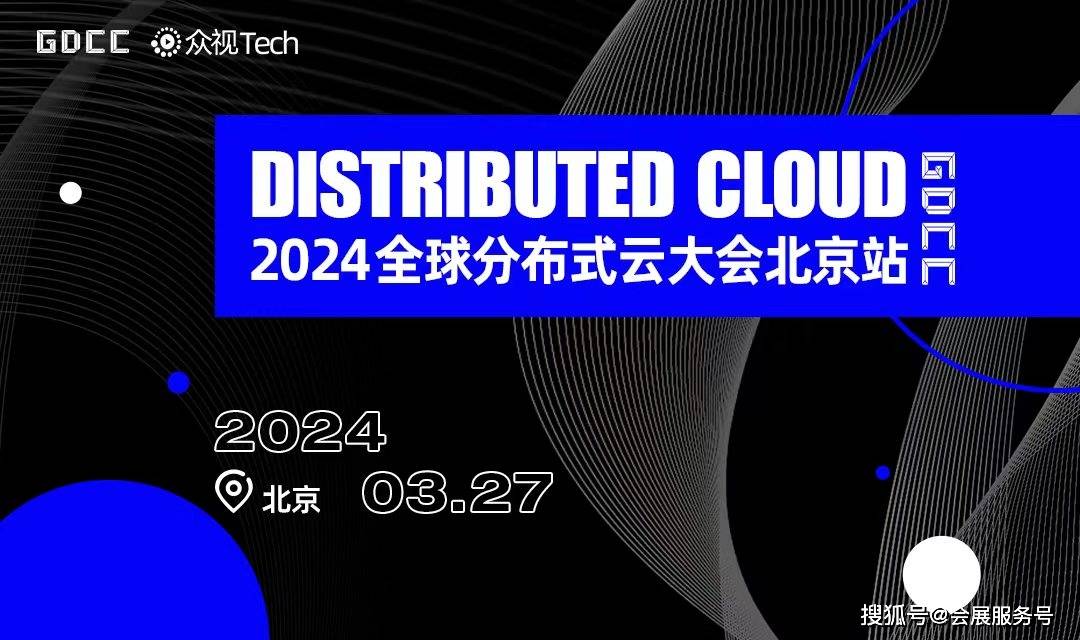 GDCC 众视Tech

DISTRIBUTED CLOUD
2024全球分布式云大会北京站

GDCC

2024

北京 03.27

搜狐号@会展服务号